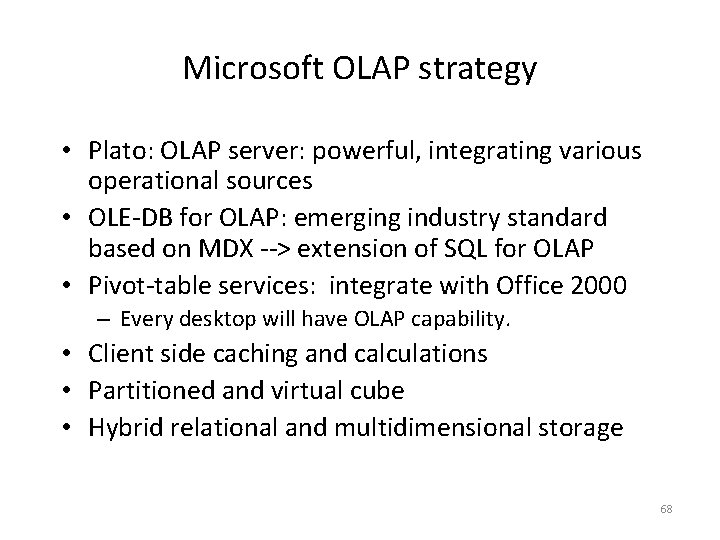 Microsoft OLAP strategy

• Plato: OLAP server: powerful, integrating various operational sources
• OLE-DB for OLAP: emerging industry standard based on MDX --> extension of SQL for OLAP
• Pivot-table services: integrate with Office 2000
  – Every desktop will have OLAP capability.
• Client side caching and calculations
• Partitioned and virtual cube
• Hybrid relational and multidimensional storage

68